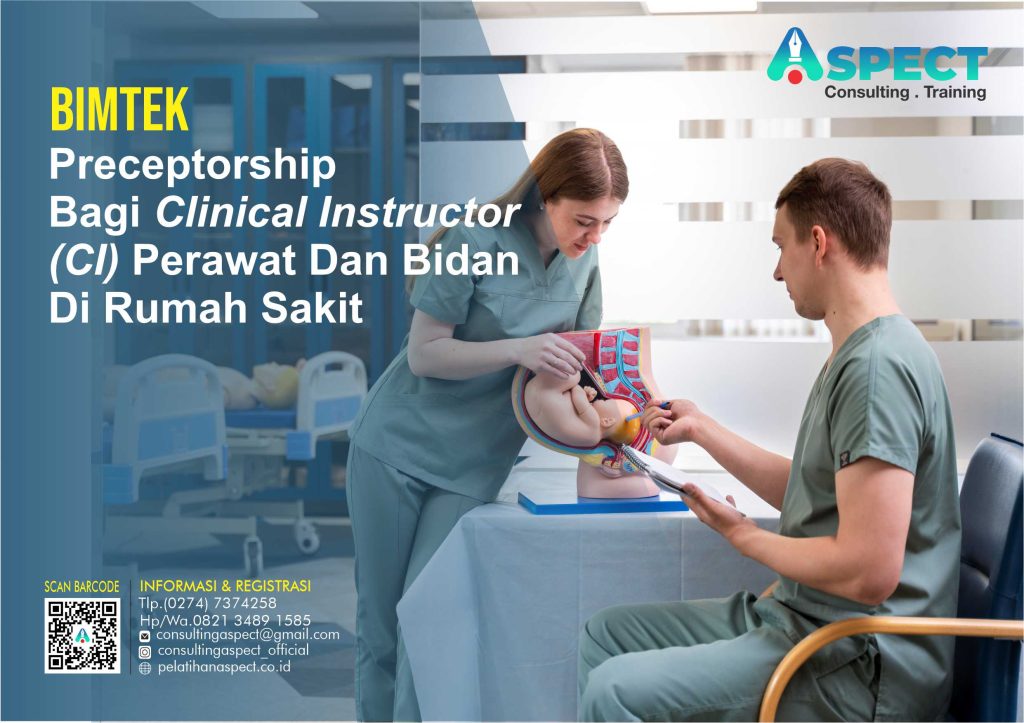 ASPECT
Consulting . Training

BIMTEK
Preceptorship Bagi Clinical Instructor (CI) Perawat Dan Bidan Di Rumah Sakit

SCAN BARCODE

INFORMASI & REGISTRASI
Tlp.(0274) 7374258
Hp/Wa.0821 3489 1585
consultingaspect@gmail.com
consultingaspect_official
pelatihanaspect.co.id